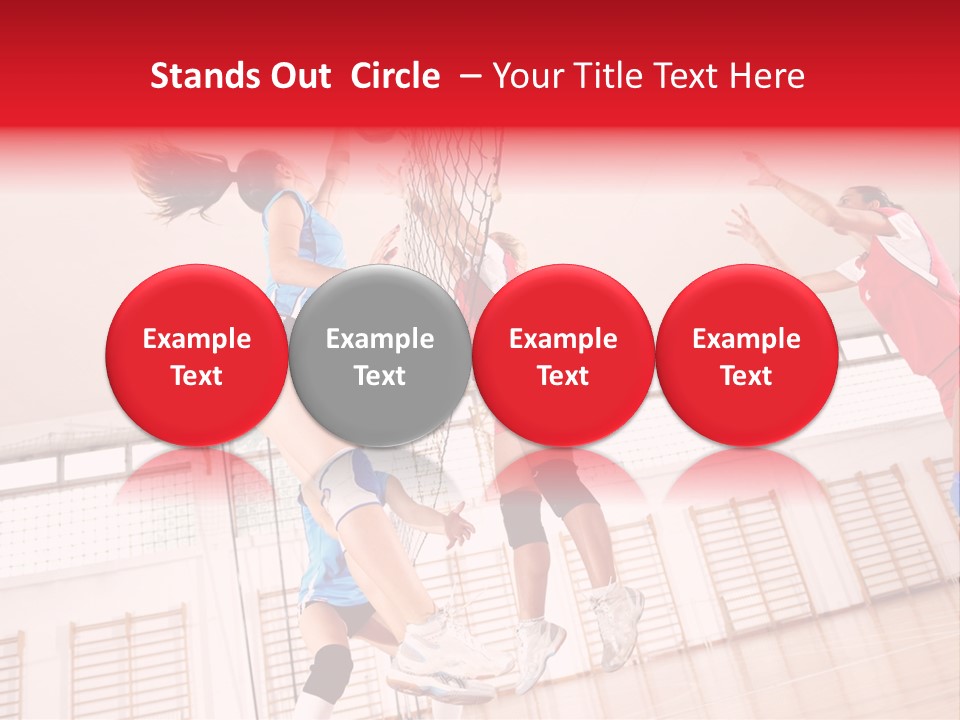 Stands Out Circle – Your Title Text Here

Example Text

Example Text

Example Text

Example Text